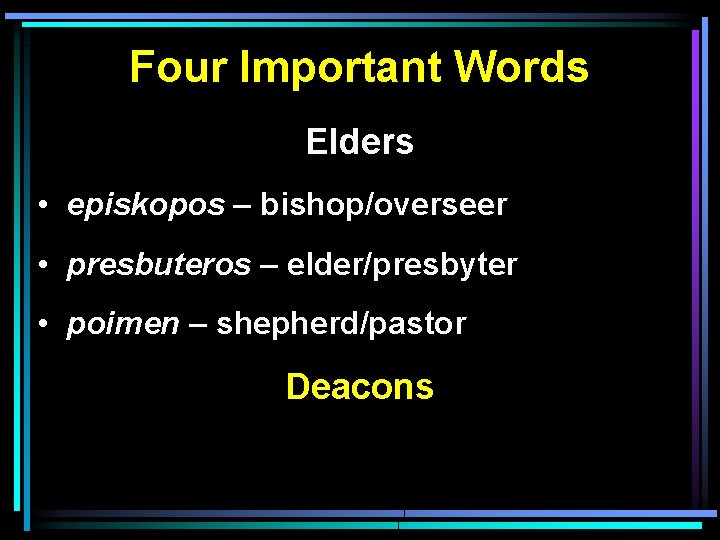 Four Important Words

Elders

• episkopos – bishop/overseer

• presbuteros – elder/presbyter

• poimen – shepherd/pastor

Deacons